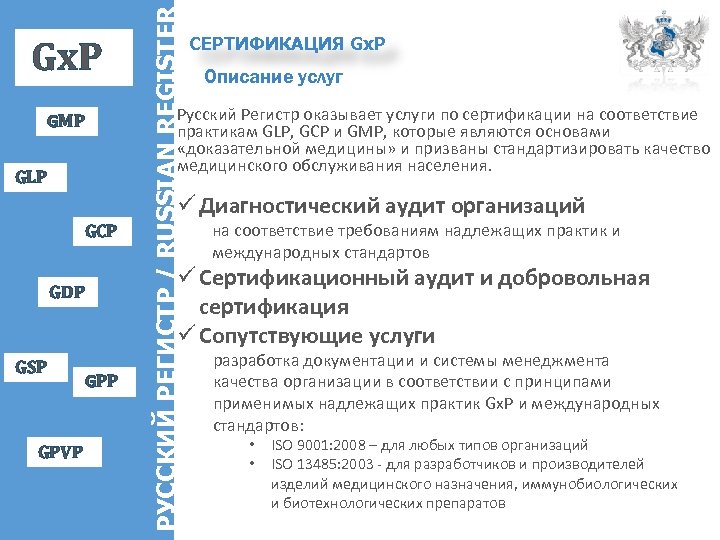 GxP

GMP

GLP

GCP

GDP

GSP

GPP

GPVP

РУССКИЙ РЕГИСТР / RUSSIAN REGISTER

СЕРТИФИКАЦИЯ GxP

Описание услуг

Русский Регистр оказывает услуги по сертификации на соответствие практикам GLP, GCP и GMP, которые являются основами «доказательной медицины» и призваны стандартизировать качество медицинского обслуживания населения.

✓ Диагностический аудит организаций
на соответствие требованиям надлежащих практик и международных стандартов

✓ Сертификационный аудит и добровольная сертификация

✓ Сопутствующие услуги
разработка документации и системы менеджмента качества организации в соответствии с принципами применимых надлежащих практик GxP и международных стандартов:

• ISO 9001:2008 – для любых типов организаций
• ISO 13485:2003 - для разработчиков и производителей изделий медицинского назначения, иммунобиологических и биотехнологических препаратов